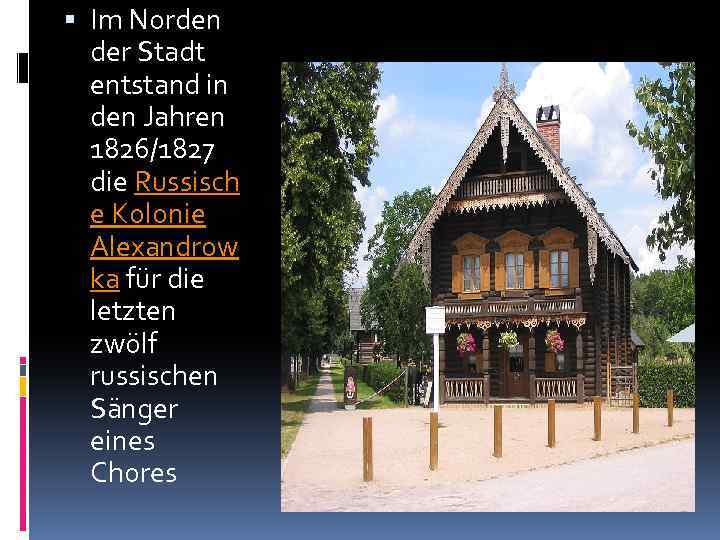 ▪ Im Norden der Stadt entstand in den Jahren 1826/1827 die Russische Kolonie Alexandrowka für die letzten zwölf russischen Sänger eines Chores